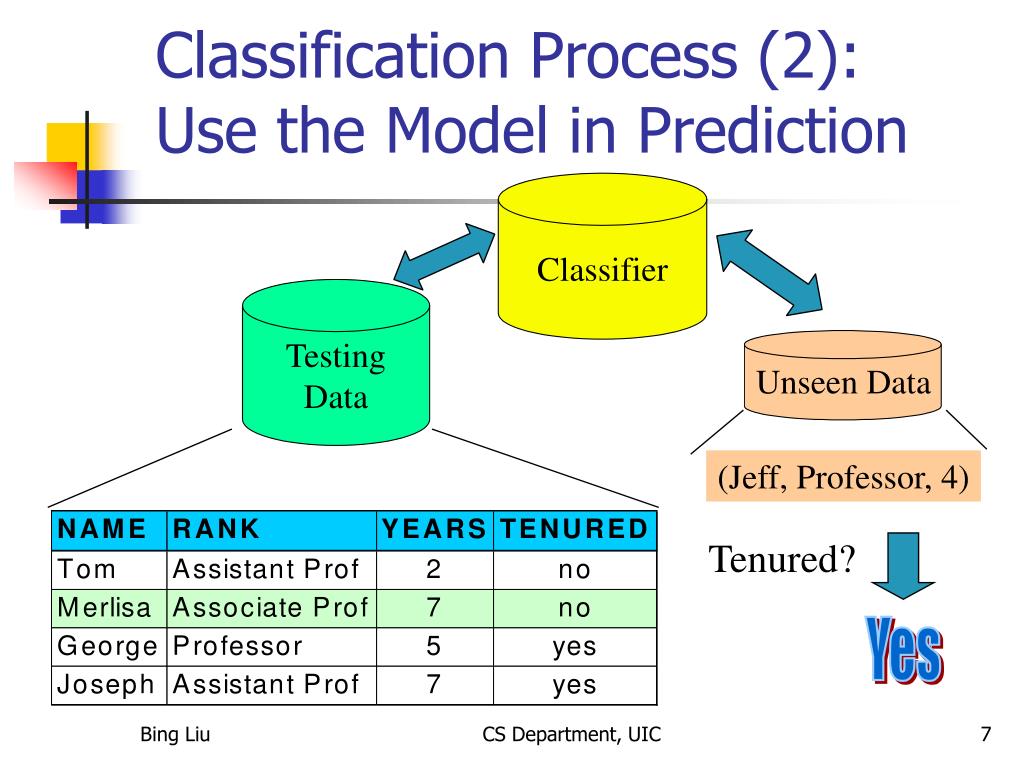 Classification Process (2): Use the Model in Prediction

Classifier

Testing Data

Unseen Data

(Jeff, Professor, 4)

| NAME | RANK | YEARS | TENURED |
|---|---|---|---|
| Tom | Assistant Prof | 2 | no |
| Merlisa | Associate Prof | 7 | no |
| George | Professor | 5 | yes |
| Joseph | Assistant Prof | 7 | yes |

Tenured?

Yes

Bing Liu

CS Department, UIC

7